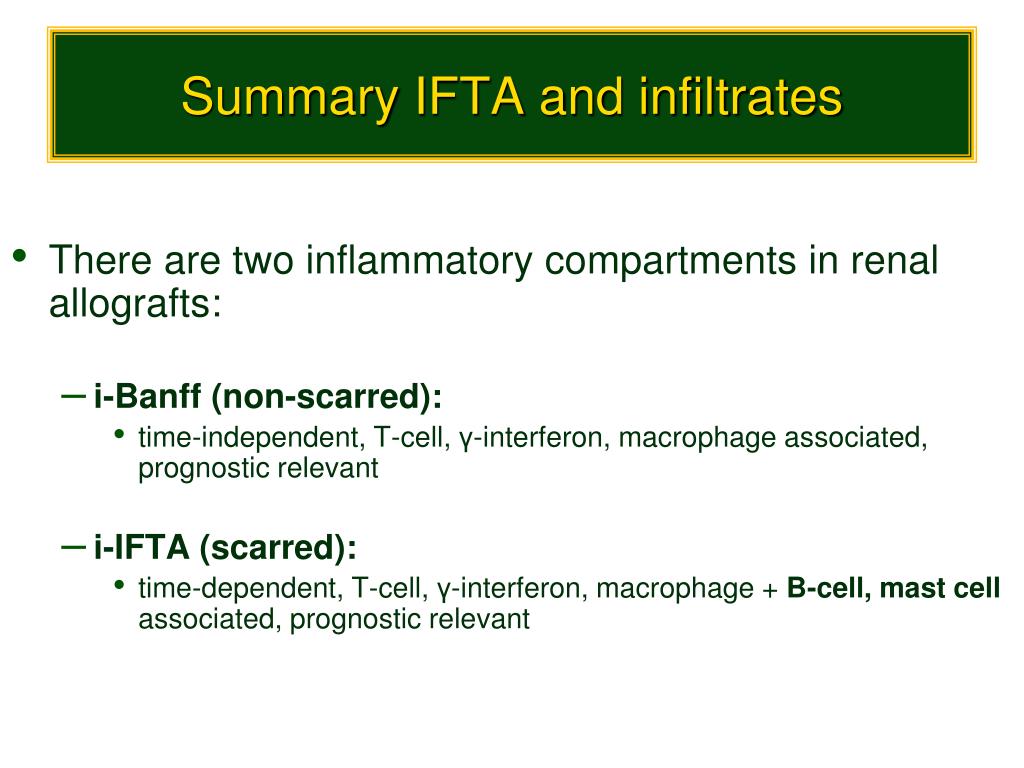 Summary IFTA and infiltrates

• There are two inflammatory compartments in renal allografts:

– i-Banff (non-scarred):

• time-independent, T-cell, γ-interferon, macrophage associated, prognostic relevant

– i-IFTA (scarred):

• time-dependent, T-cell, γ-interferon, macrophage + B-cell, mast cell associated, prognostic relevant